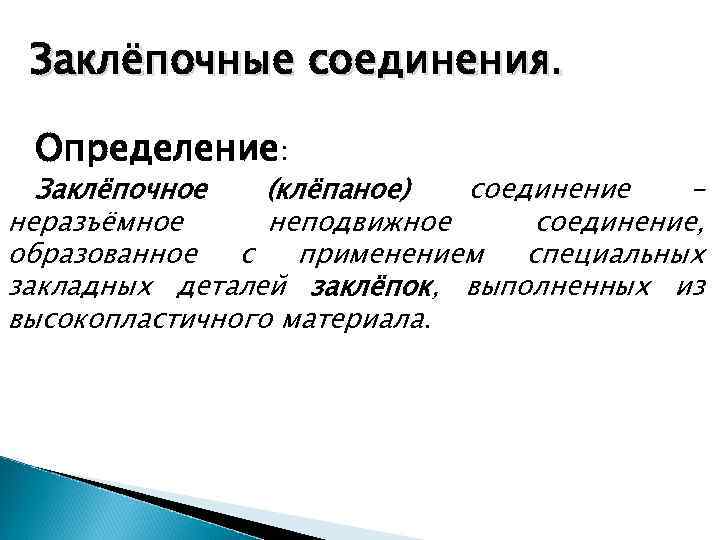 Заклёпочные соединения.

Определение:

Заклёпочное (клёпаное) соединение – неразъёмное неподвижное соединение, образованное с применением специальных закладных деталей заклёпок, выполненных из высокопластичного материала.